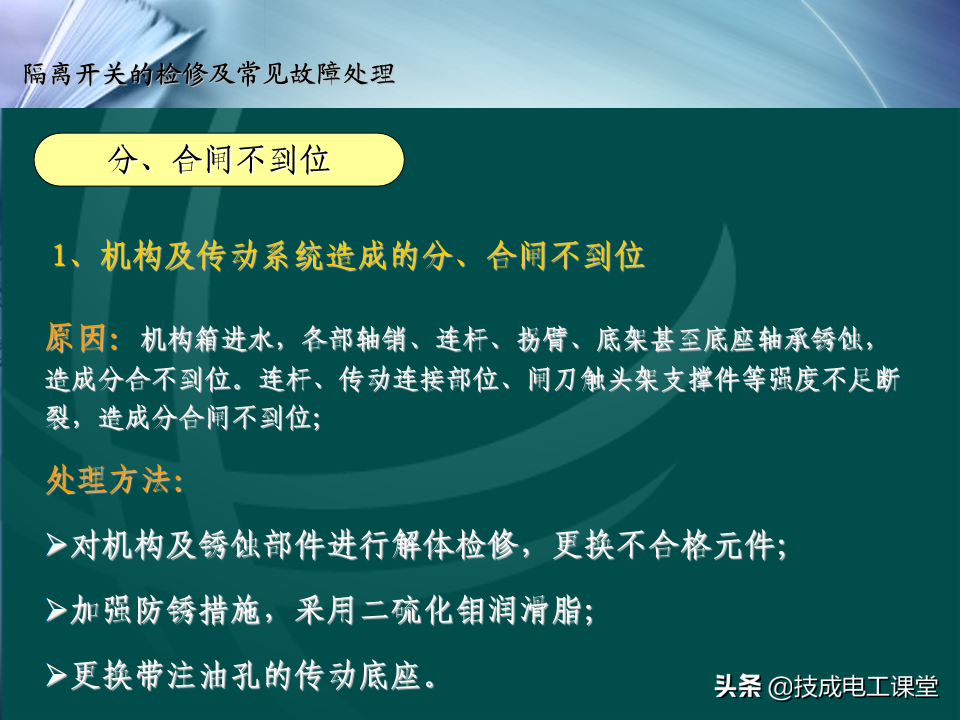 隔离开关的检修及常见故障处理

分、合闸不到位

1、机构及传动系统造成的分、合闸不到位

原因：机构箱进水，各部轴销、连杆、拐臂、底架甚至底座轴承锈蚀，造成分合不到位。连杆、传动连接部位、闸刀触头架支撑件等强度不足断裂，造成分合闸不到位;

处理方法:

➢对机构及锈蚀部件进行解体检修，更换不合格元件;

➢加强防锈措施，采用二硫化钼润滑脂;

➢更换带注油孔的传动底座。

头条 @技成电工课堂